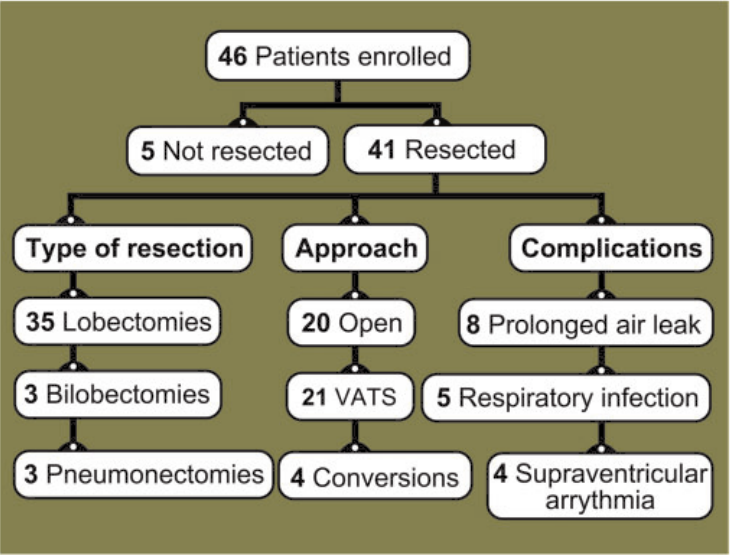 46 Patients enrolled

5 Not resected

41 Resected

Type of resection

35 Lobectomies

3 Bilobectomies

3 Pneumonectomies

Approach

20 Open

21 VATS

4 Conversions

Complications

8 Prolonged air leak

5 Respiratory infection

4 Supraventricular arrythmia